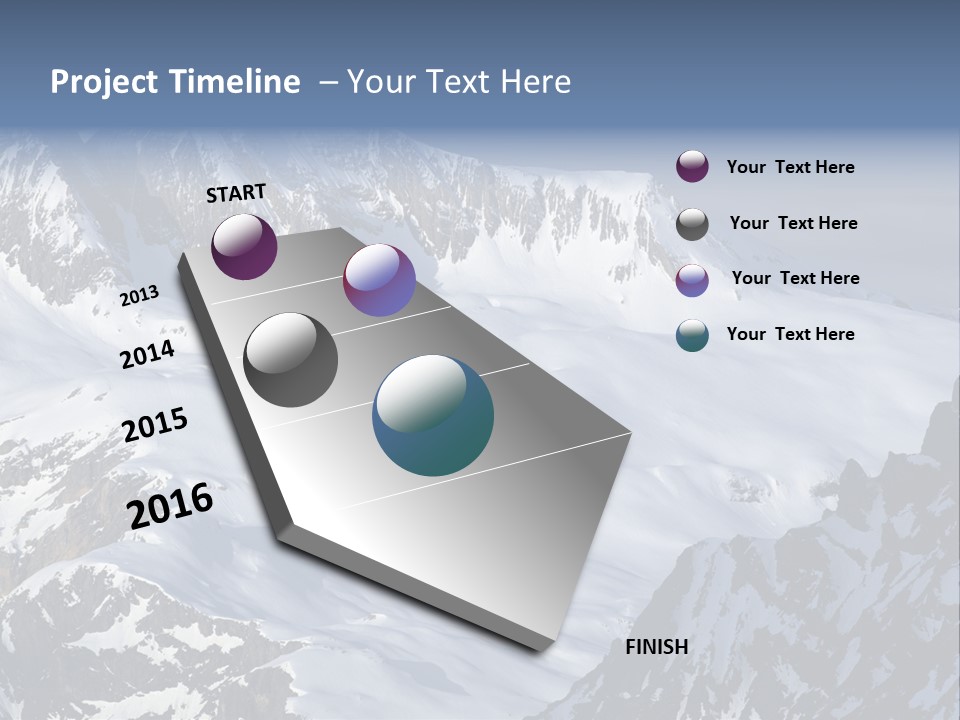 Project Timeline – Your Text Here

START

2013

2014

2015

2016

FINISH

Your Text Here

Your Text Here

Your Text Here

Your Text Here